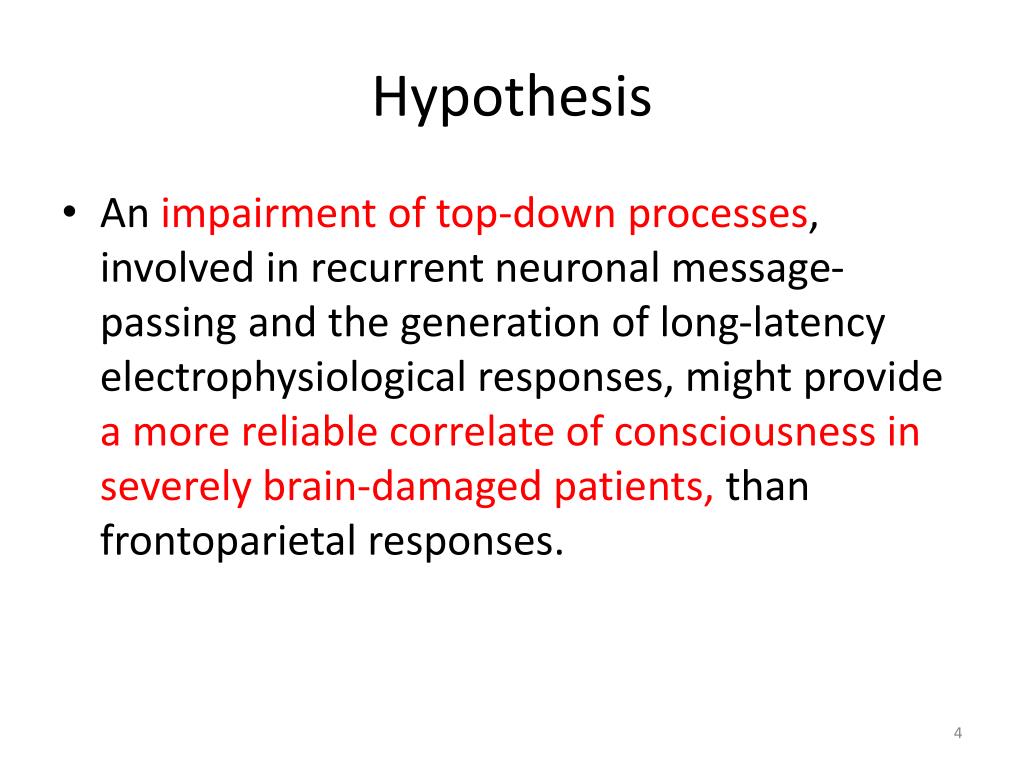 Hypothesis

• An impairment of top-down processes, involved in recurrent neuronal message-passing and the generation of long-latency electrophysiological responses, might provide a more reliable correlate of consciousness in severely brain-damaged patients, than frontoparietal responses.

4